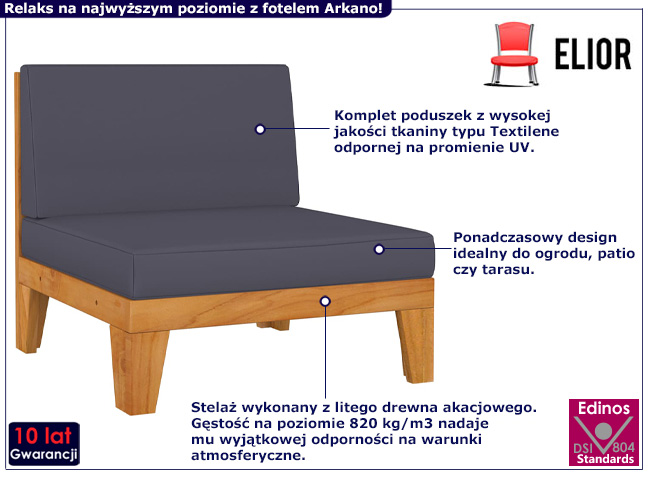 Relaks na najwyższym poziomie z fotelem Arkano!

ELIOR

Komplet poduszek z wysokej jakości tkaniny typu Textilene odpornej na promienie UV.

Ponadczasowy design idealny do ogrodu, patio czy tarasu.

Stelaż wykonany z litego drewna akacjowego. Gęstość na poziomie 820 kg/m3 nadaje mu wyjątkowej odporności na warunki atmosferyczne.

10 lat Gwarancji

Edinos DSI 804 Standards